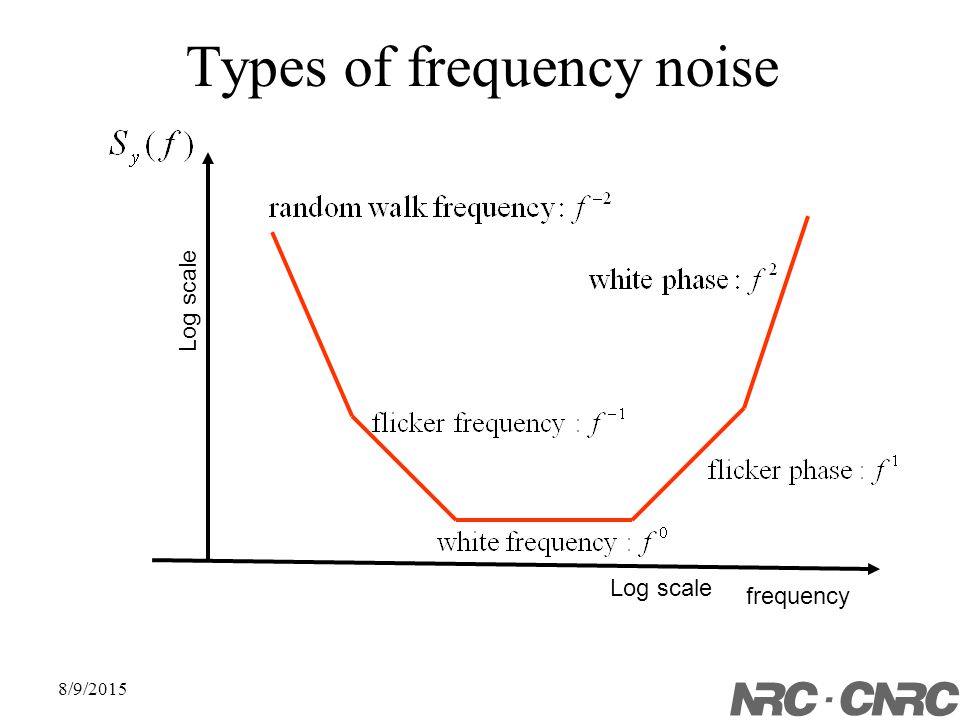 Types of frequency noise

$S_y(f)$

Log scale

random walk frequency : $f^{-2}$

white phase : $f^{2}$

flicker frequency : $f^{-1}$

flicker phase : $f^{1}$

white frequency : $f^{0}$

Log scale

frequency

8/9/2015

NRC · CNRC